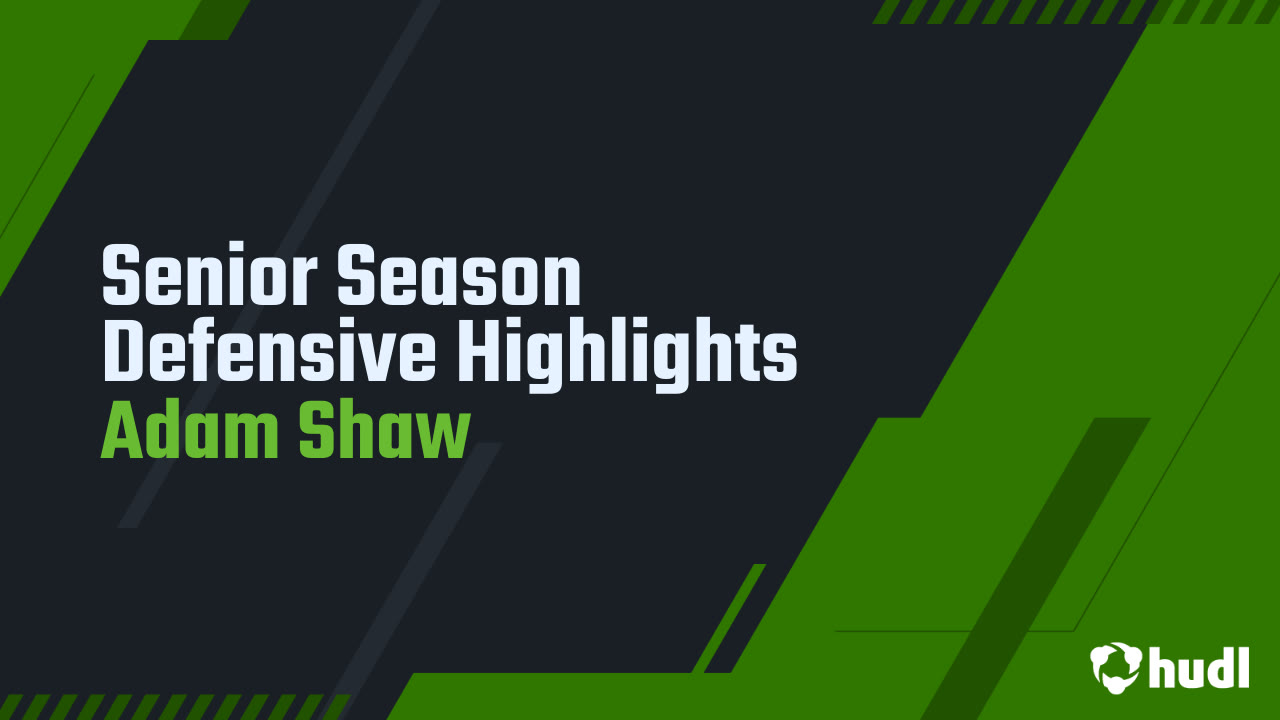 Senior Season Defensive Highlights
Adam Shaw

hudl